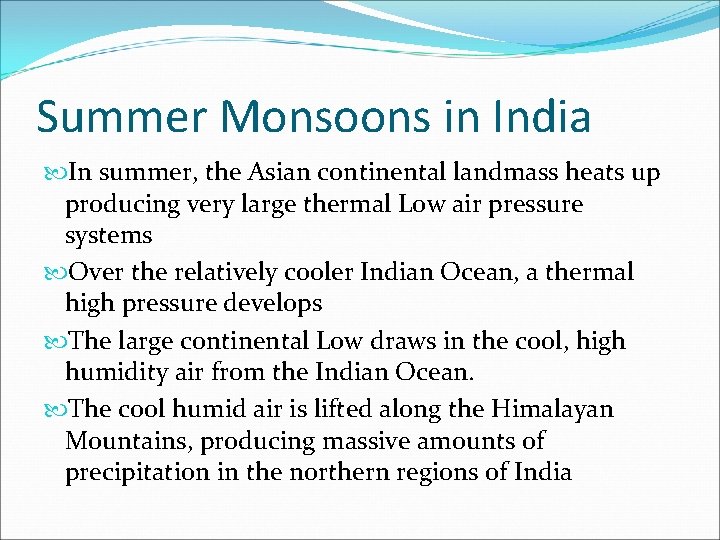 Summer Monsoons in India

In summer, the Asian continental landmass heats up producing very large thermal Low air pressure systems

Over the relatively cooler Indian Ocean, a thermal high pressure develops

The large continental Low draws in the cool, high humidity air from the Indian Ocean.

The cool humid air is lifted along the Himalayan Mountains, producing massive amounts of precipitation in the northern regions of India